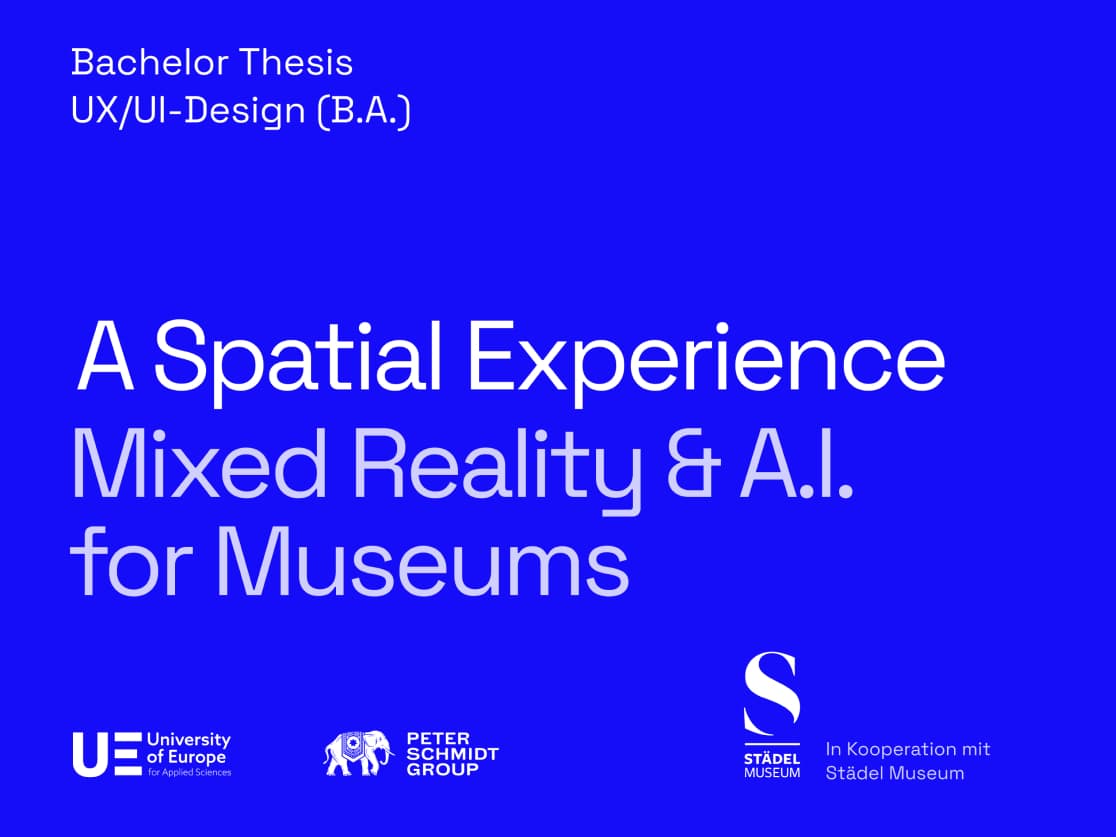 Bachelor Thesis
UX/UI-Design (B.A.)

A Spatial Experience
Mixed Reality & A.I.
for Museums

UE University of Europe for Applied Sciences

PETER SCHMIDT GROUP

S
STÄDEL MUSEUM

In Kooperation mit Städel Museum